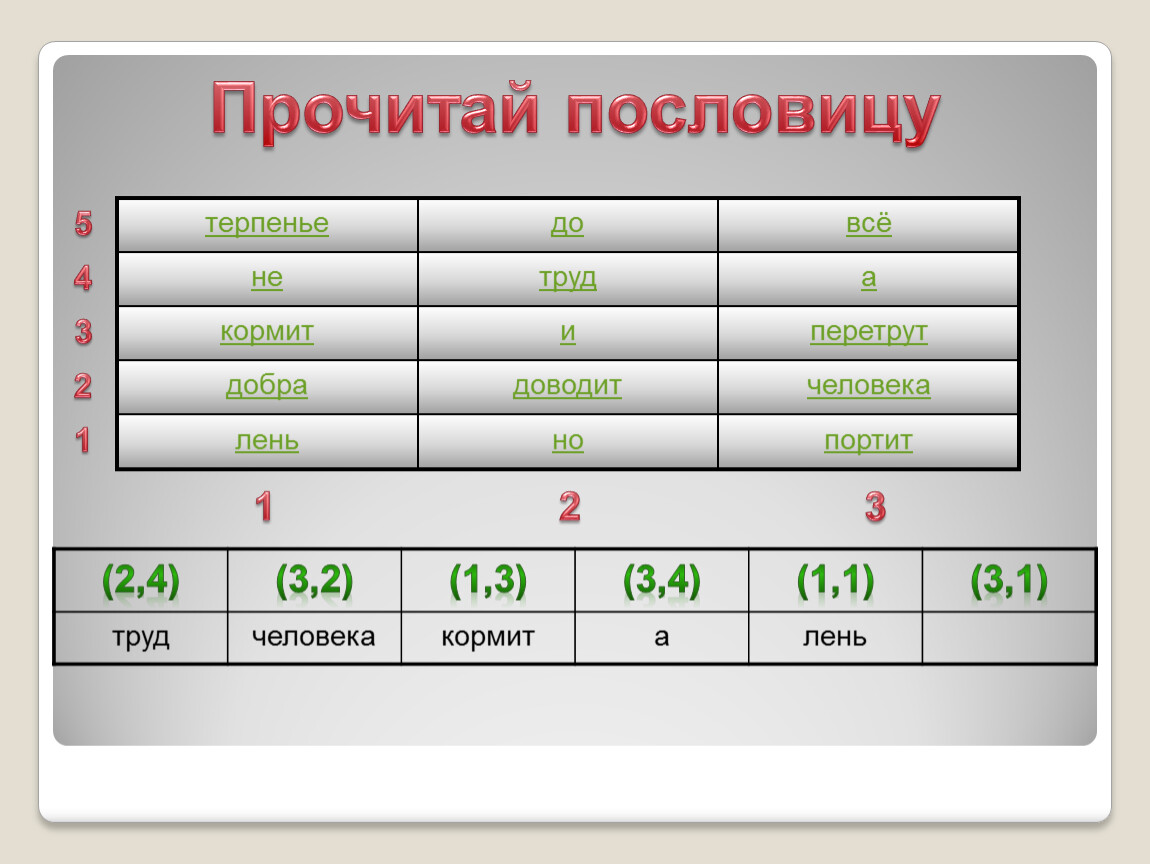 Прочитай пословицу

| | | | |
|---|---|---|---|
| 5 | терпенье | до | всё |
| 4 | не | труд | а |
| 3 | кормит | и | перетрут |
| 2 | добра | доводит | человека |
| 1 | лень | но | портит |
| | 1 | 2 | 3 |

| (2,4) | (3,2) | (1,3) | (3,4) | (1,1) | (3,1) |
|---|---|---|---|---|---|
| труд | человека | кормит | а | лень | |